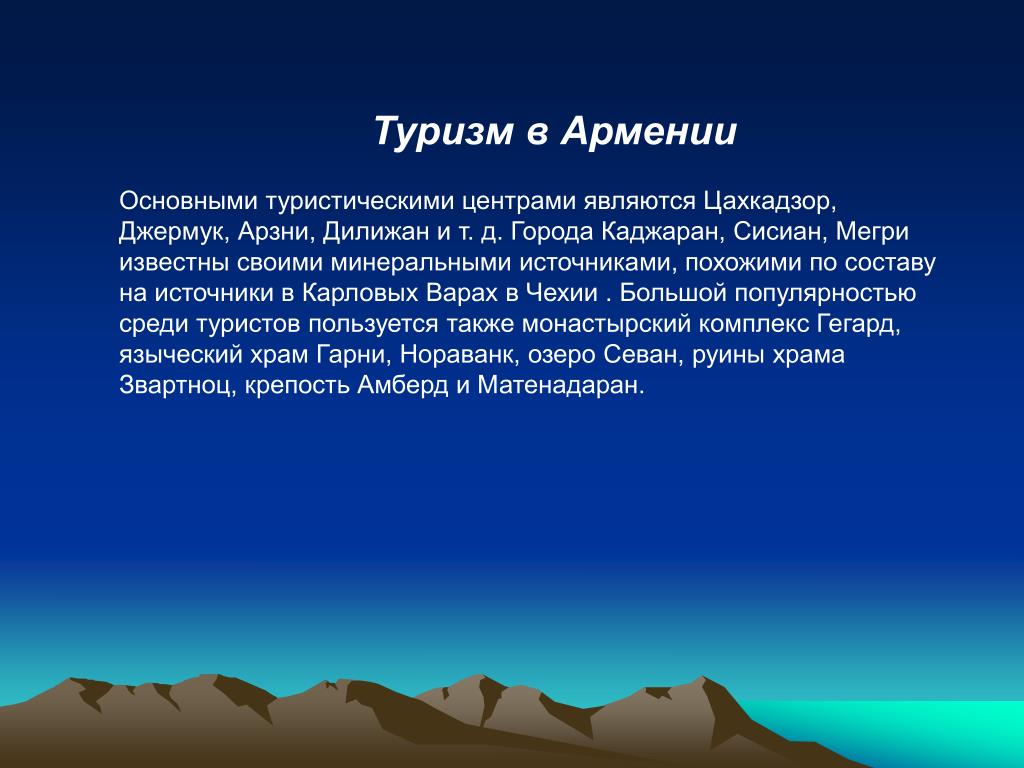 Туризм в Армении

Основными туристическими центрами являются Цахкадзор, Джермук, Арзни, Дилижан и т. д. Города Каджаран, Сисиан, Мегри известны своими минеральными источниками, похожими по составу на источники в Карловых Варах в Чехии . Большой популярностью среди туристов пользуется также монастырский комплекс Гегард, языческий храм Гарни, Нораванк, озеро Севан, руины храма Звартноц, крепость Амберд и Матенадаран.